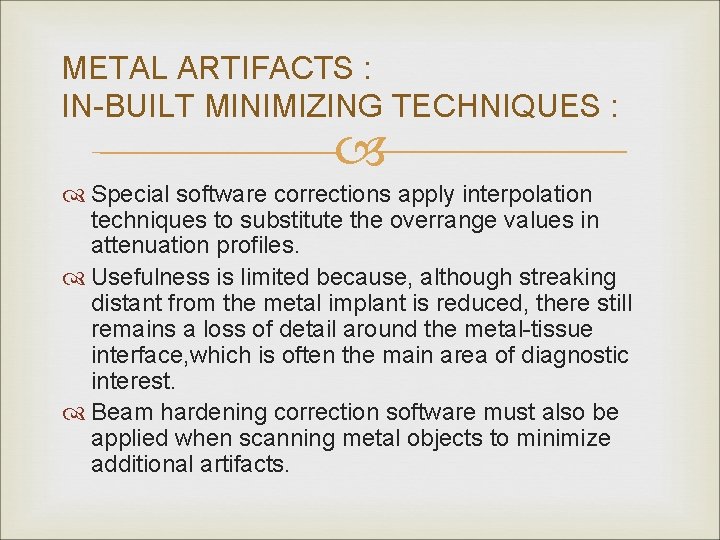 METAL ARTIFACTS :
IN-BUILT MINIMIZING TECHNIQUES :

Special software corrections apply interpolation techniques to substitute the overrange values in attenuation profiles.

Usefulness is limited because, although streaking distant from the metal implant is reduced, there still remains a loss of detail around the metal-tissue interface,which is often the main area of diagnostic interest.

Beam hardening correction software must also be applied when scanning metal objects to minimize additional artifacts.